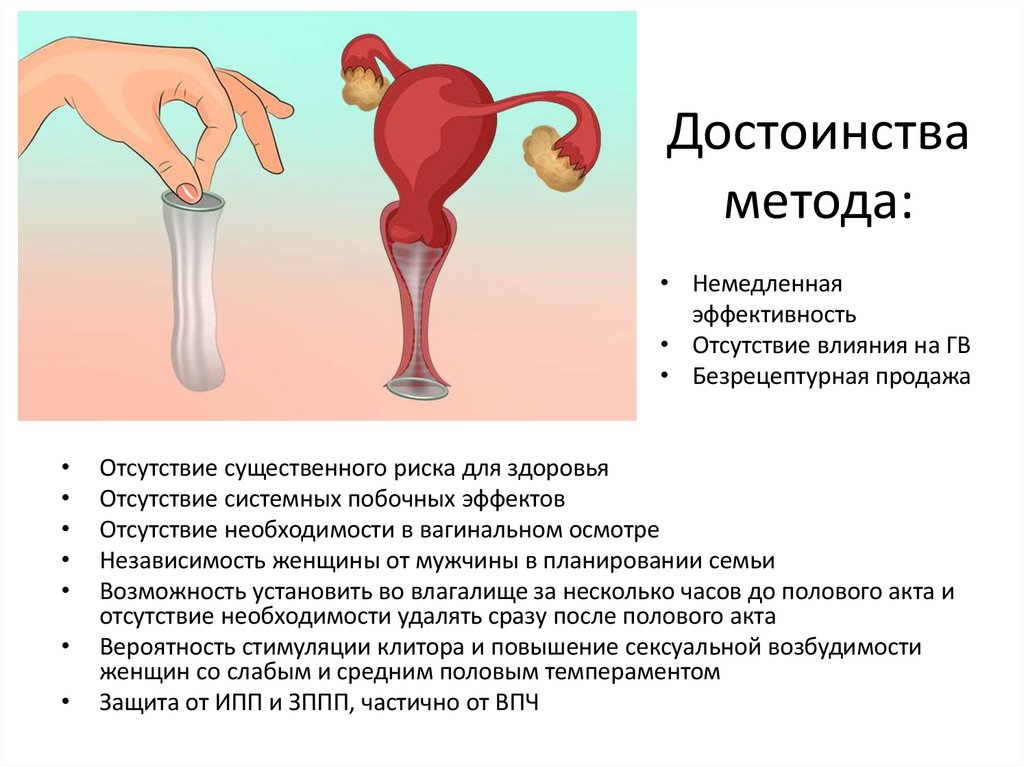 Достоинства метода:

• Немедленная эффективность
• Отсутствие влияния на ГВ
• Безрецептурная продажа

• Отсутствие существенного риска для здоровья
• Отсутствие системных побочных эффектов
• Отсутствие необходимости в вагинальном осмотре
• Независимость женщины от мужчины в планировании семьи
• Возможность установить во влагалище за несколько часов до полового акта и отсутствие необходимости удалять сразу после полового акта
• Вероятность стимуляции клитора и повышение сексуальной возбудимости женщин со слабым и средним половым темпераментом
• Защита от ИПП и ЗППП, частично от ВПЧ